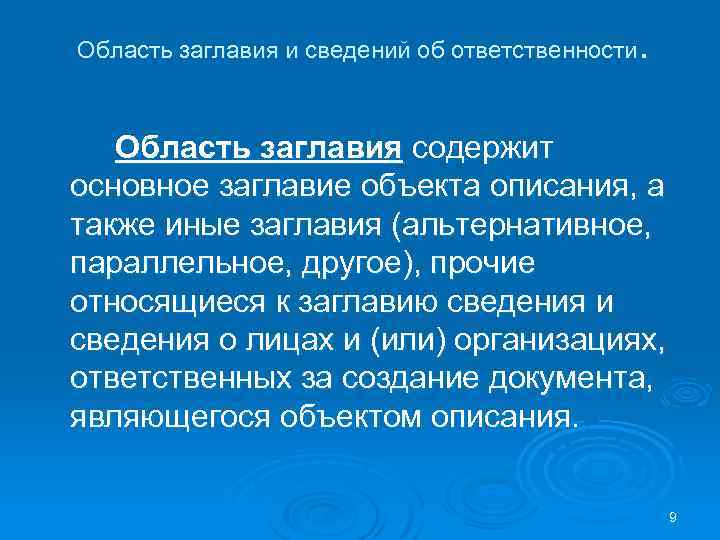 Область заглавия и сведений об ответственности.

Область заглавия содержит основное заглавие объекта описания, а также иные заглавия (альтернативное, параллельное, другое), прочие относящиеся к заглавию сведения и сведения о лицах и (или) организациях, ответственных за создание документа, являющегося объектом описания.

9